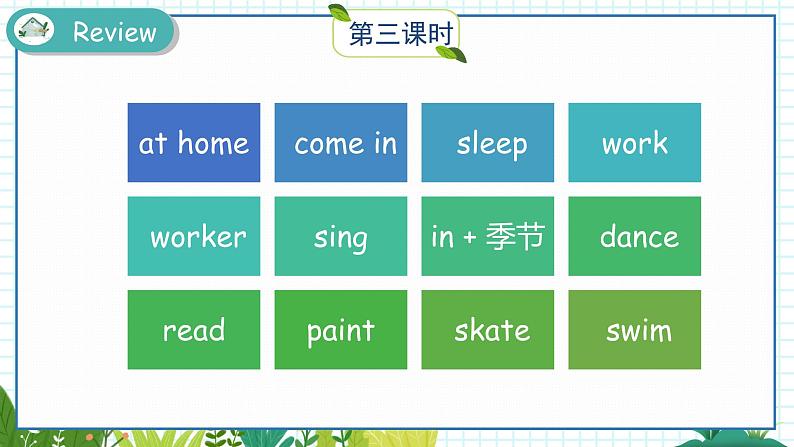 Review

第三课时

| at home | come in | sleep | work |
|---|---|---|---|
| worker | sing | in + 季节 | dance |
| read | paint | skate | swim |